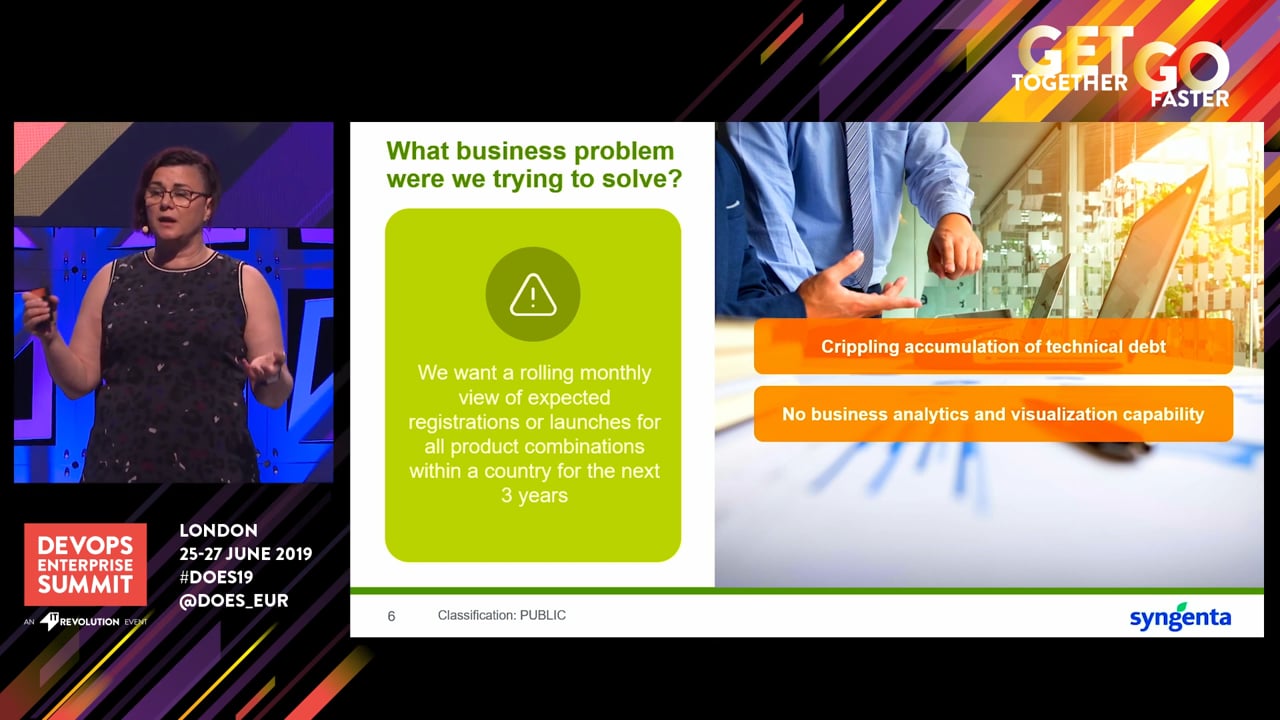 GET TOGETHER GO FASTER

What business problem were we trying to solve?

We want a rolling monthly view of expected registrations or launches for all product combinations within a country for the next 3 years

Crippling accumulation of technical debt

No business analytics and visualization capability

6 Classification: PUBLIC

syngenta

DEVOPS ENTERPRISE SUMMIT

AN IT REVOLUTION EVENT

LONDON
25-27 JUNE 2019
#DOES19
@DOES_EUR